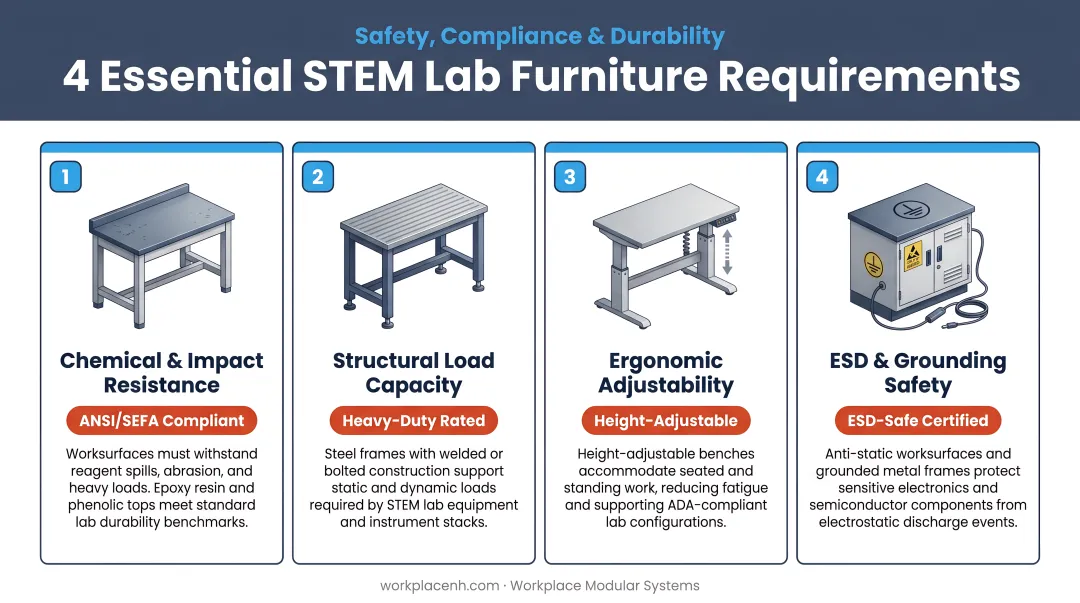 Safety, Compliance & Durability

4 Essential STEM Lab Furniture Requirements

1

Chemical & Impact Resistance

ANSI/SEFA Compliant

Worksurfaces must withstand reagent spills, abrasion, and heavy loads. Epoxy resin and phenolic tops meet standard lab durability benchmarks.

2

Structural Load Capacity

Heavy-Duty Rated

Steel frames with welded or bolted construction support static and dynamic loads required by STEM lab equipment and instrument stacks.

3

Ergonomic Adjustability

Height-Adjustable

Height-adjustable benches accommodate seated and standing work, reducing fatigue and supporting ADA-compliant lab configurations.

4

ESD & Grounding Safety

ESD-Safe Certified

Anti-static worksurfaces and grounded metal frames protect sensitive electronics and semiconductor components from electrostatic discharge events.

workplacenh.com · Workplace Modular Systems